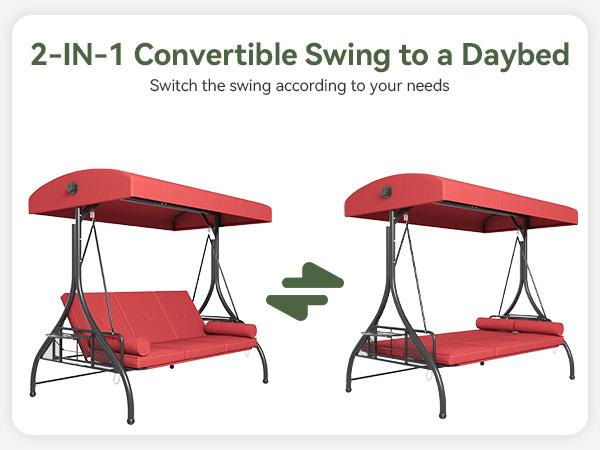 2-IN-1 Convertible Swing to a Daybed

Switch the swing according to your needs